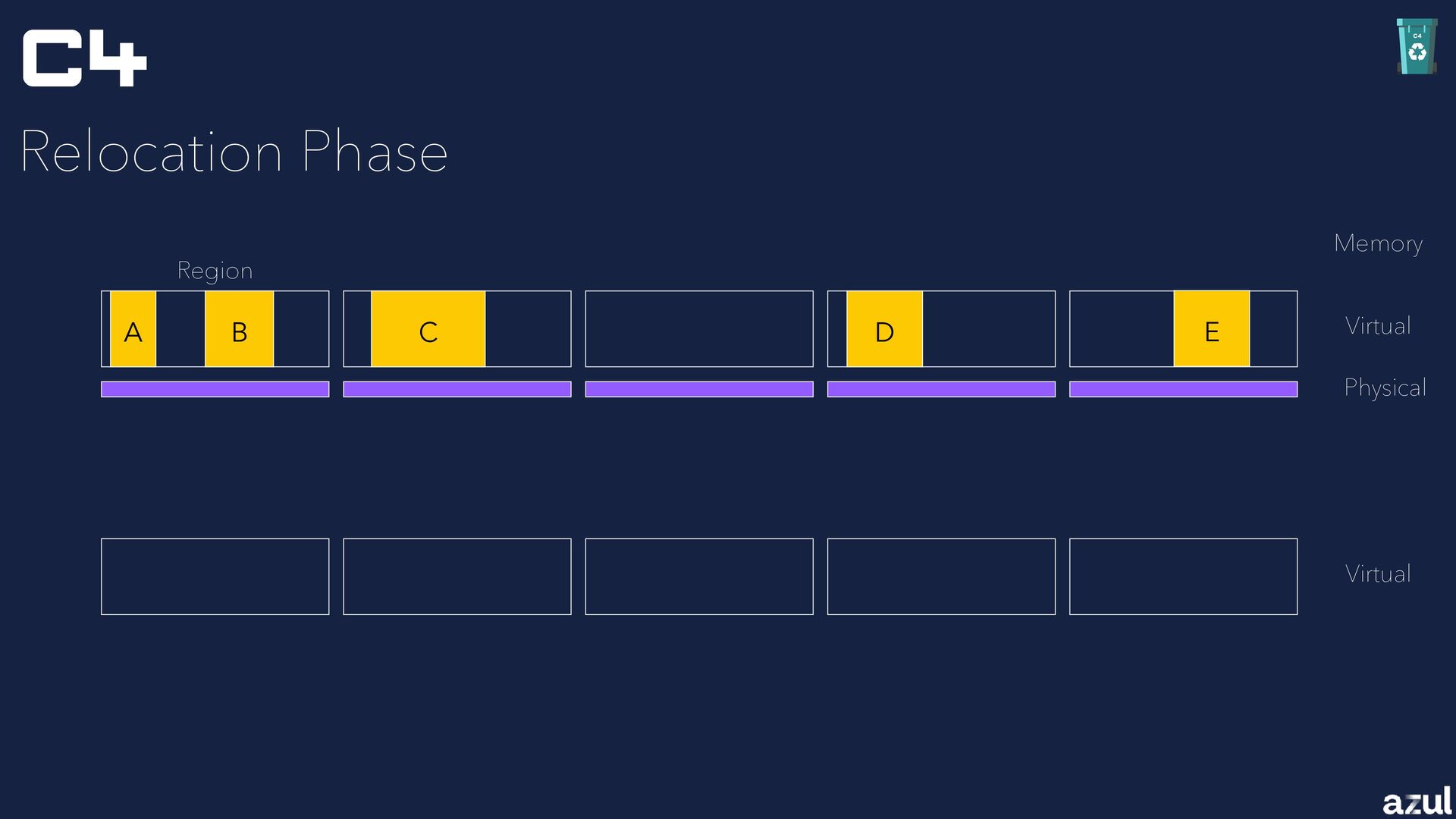 C4

C4

Relocation Phase

Memory

Region

A B C D E

Virtual

Physical

Virtual

azul